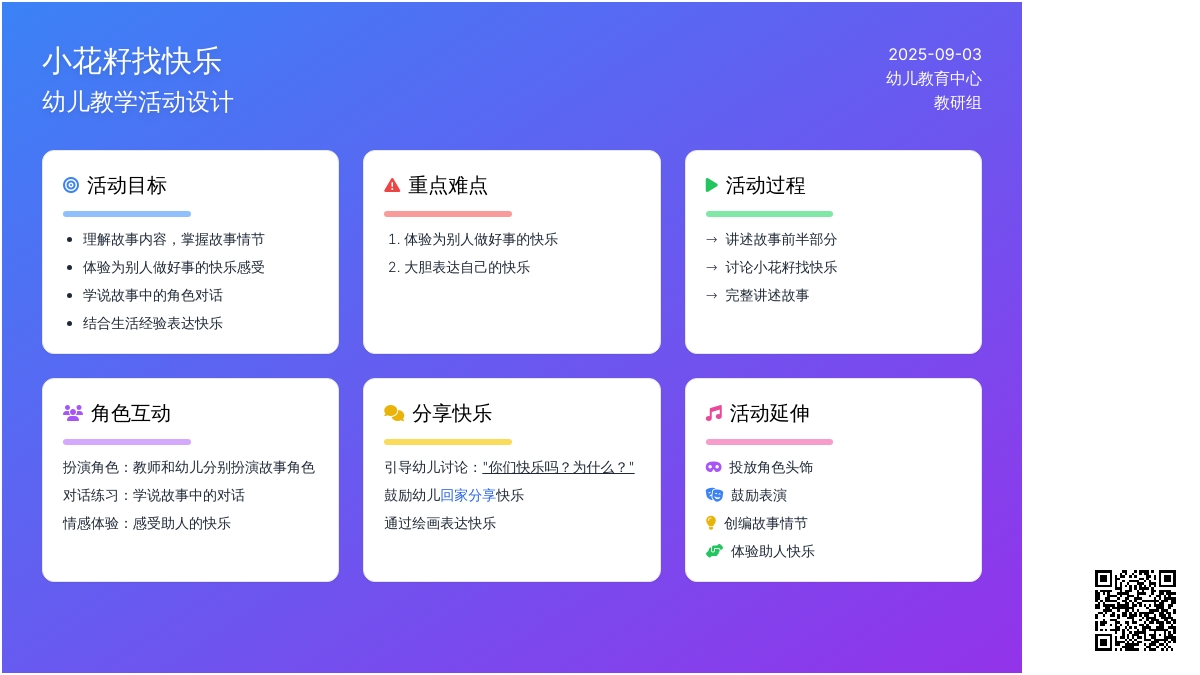 小花籽找快乐
幼儿教学活动设计

2025-09-03
幼儿教育中心
教研组

活动目标
- 理解故事内容，掌握故事情节
- 体验为别人做好事的快乐感受
- 学说故事中的角色对话
- 结合生活经验表达快乐

重点难点
1. 体验为别人做好事的快乐
2. 大胆表达自己的快乐

活动过程
→ 讲述故事前半部分
→ 讨论小花籽找快乐
→ 完整讲述故事

角色互动
扮演角色：教师和幼儿分别扮演故事角色
对话练习：学说故事中的对话
情感体验：感受助人的快乐

分享快乐
引导幼儿讨论："你们快乐吗？为什么？"
鼓励幼儿回家分享快乐
通过绘画表达快乐

活动延伸
投放角色头饰
鼓励表演
创编故事情节
体验助人快乐